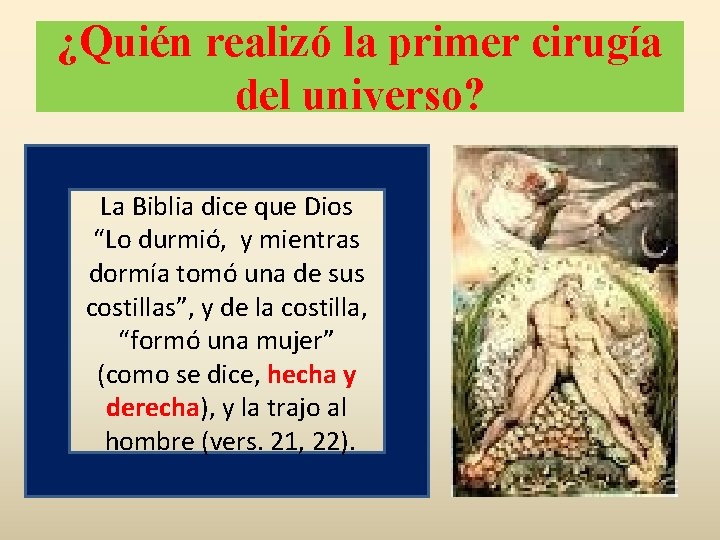 ¿Quién realizó la primer cirugía del universo?

La Biblia dice que Dios "Lo durmió, y mientras dormía tomó una de sus costillas", y de la costilla, "formó una mujer" (como se dice, hecha y derecha), y la trajo al hombre (vers. 21, 22).